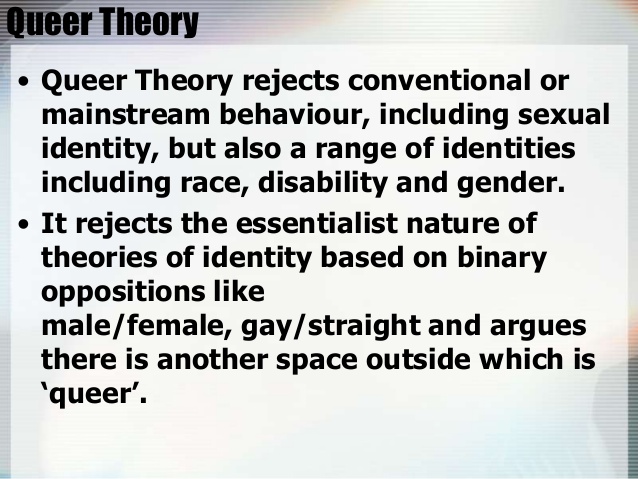 Queer Theory

• Queer Theory rejects conventional or mainstream behaviour, including sexual identity, but also a range of identities including race, disability and gender.

• It rejects the essentialist nature of theories of identity based on binary oppositions like male/female, gay/straight and argues there is another space outside which is ‘queer’.